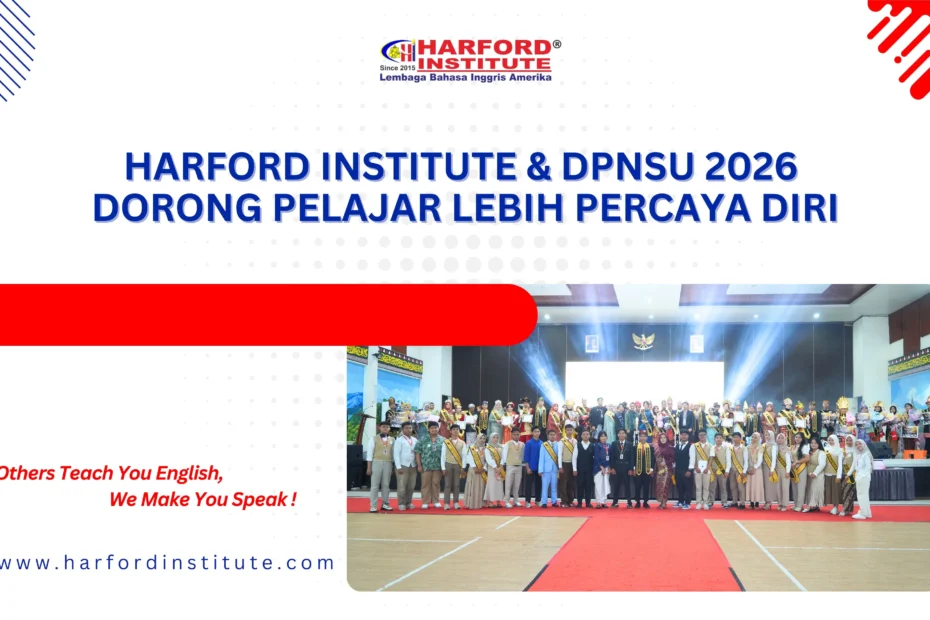 HARFORD® INSTITUTE
Since 2015
Lembaga Bahasa Inggris Amerika

HARFORD INSTITUTE & DPNSU 2026 DORONG PELAJAR LEBIH PERCAYA DIRI

Others Teach You English, We Make You Speak !

www.harfordinstitute.com